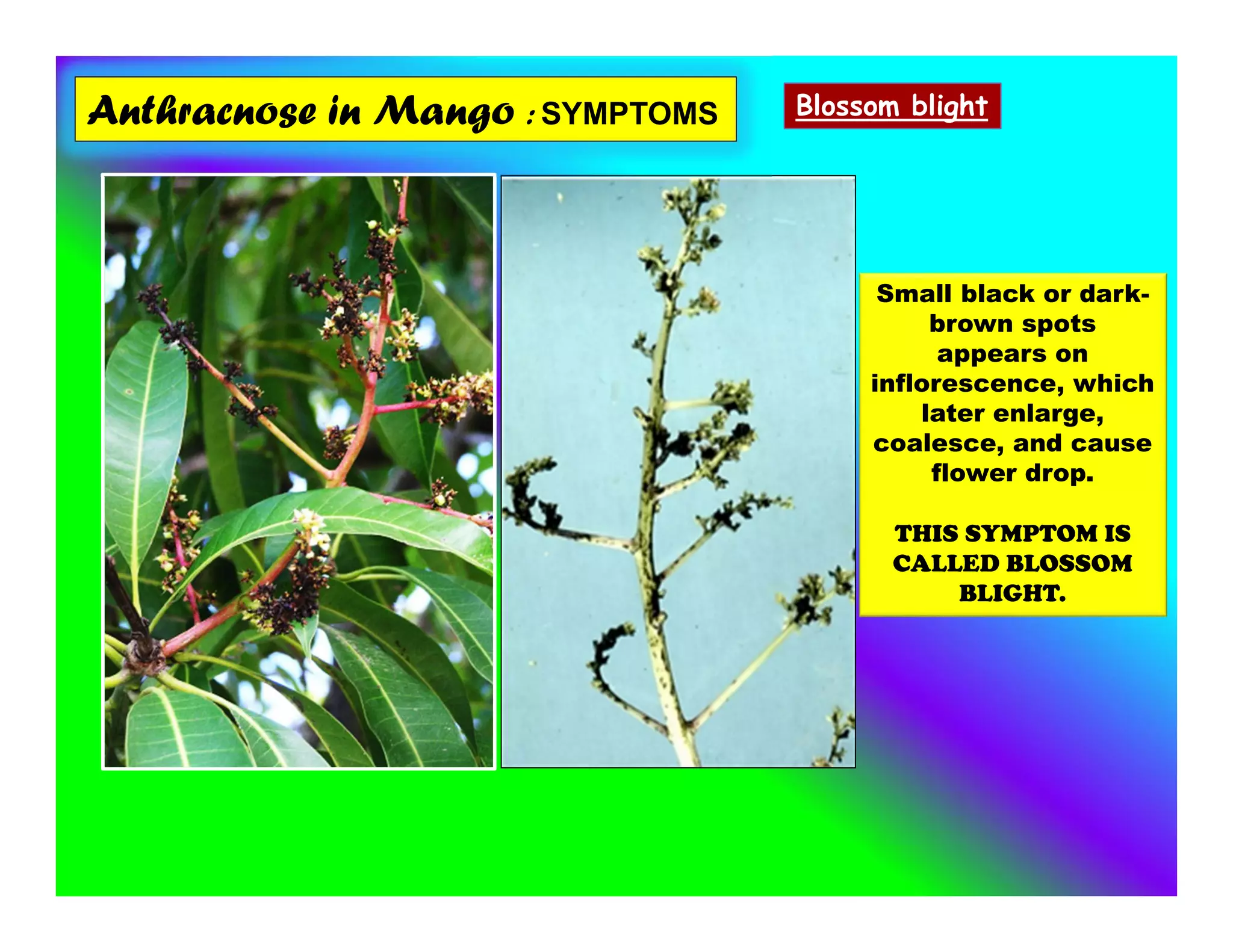 Anthracnose in Mango : SYMPTOMS

Blossom blight

Small black or dark-brown spots appears on inflorescence, which later enlarge, coalesce, and cause flower drop.

THIS SYMPTOM IS CALLED BLOSSOM BLIGHT.